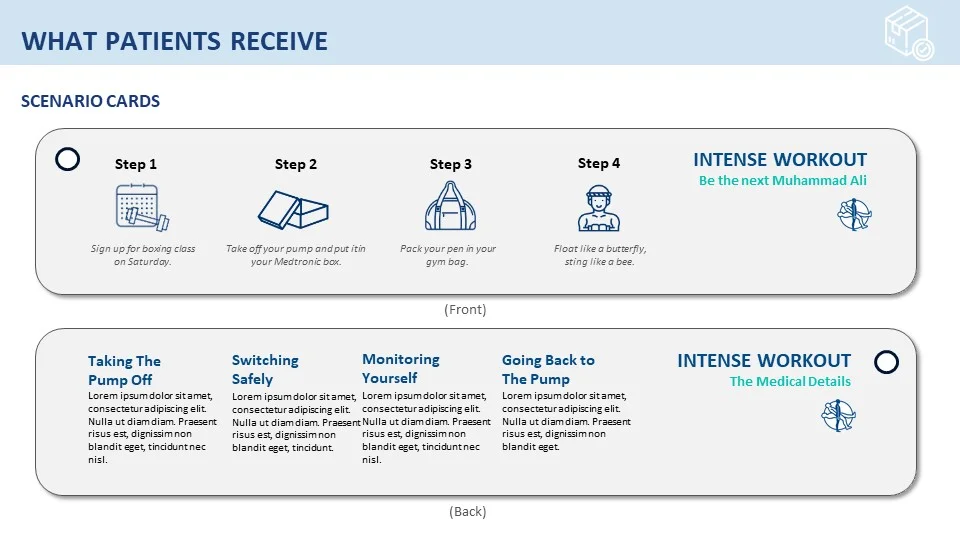 WHAT PATIENTS RECEIVE

SCENARIO CARDS

Step 1
Sign up for boxing class on Saturday.

Step 2
Take off your pump and put it in your Medtronic box.

Step 3
Pack your pen in your gym bag.

Step 4
Float like a butterfly, sting like a bee.

INTENSE WORKOUT
Be the next Muhammad Ali

(Front)

Taking The Pump Off
Lorem ipsum dolor sit amet, consectetur adipiscing elit. Nulla ut diam diam. Praesent risus est, dignissim non blandit eget, tincidunt nec nisl.

Switching Safely
Lorem ipsum dolor sit amet, consectetur adipiscing elit. Nulla ut diam diam. Praesent risus est, dignissim non blandit eget, tincidunt.

Monitoring Yourself
Lorem ipsum dolor sit amet, consectetur adipiscing elit. Nulla ut diam diam. Praesent risus est, dignissim non blandit eget, tincidunt nec nisl.

Going Back to The Pump
Lorem ipsum dolor sit amet, consectetur adipiscing elit. Nulla ut diam diam. Praesent risus est, dignissim non blandit eget.

INTENSE WORKOUT
The Medical Details

(Back)